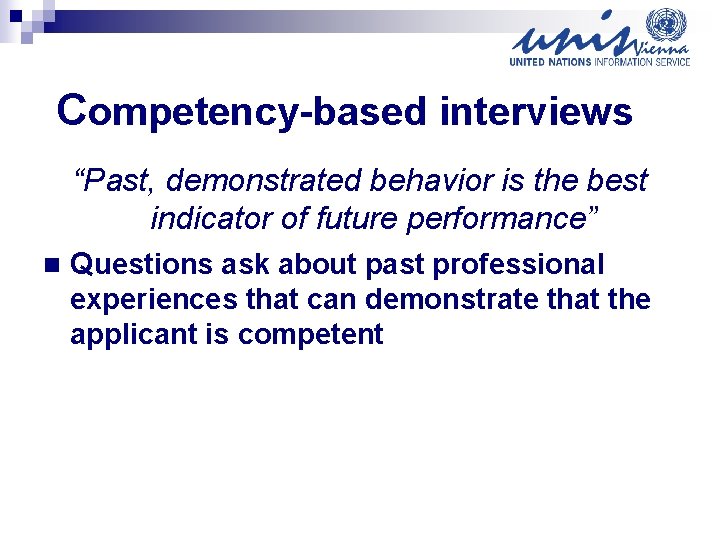 unis Vienna
UNITED NATIONS INFORMATION SERVICE

Competency-based interviews

"Past, demonstrated behavior is the best indicator of future performance"

• Questions ask about past professional experiences that can demonstrate that the applicant is competent